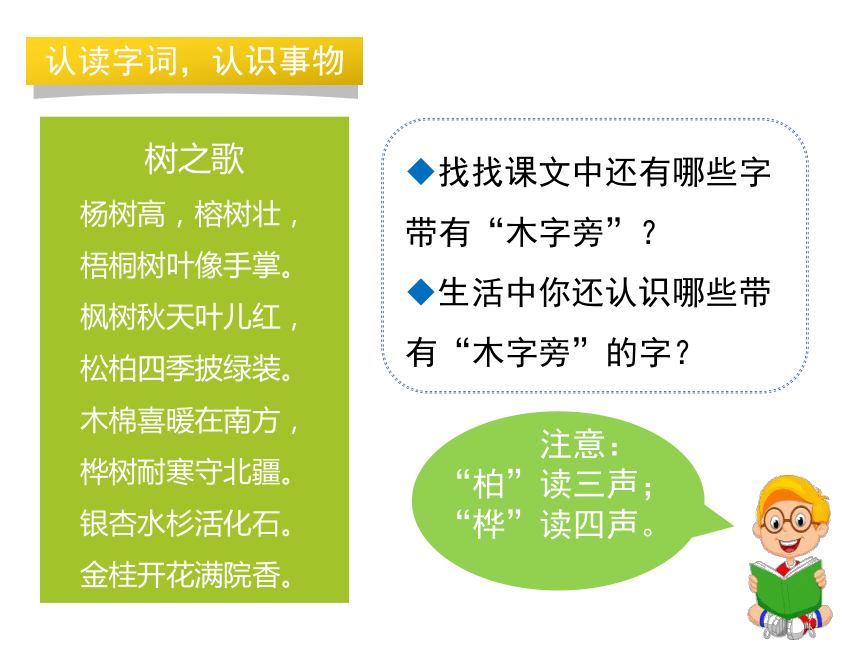 认读字词，认识事物

树之歌
杨树高，榕树壮，
梧桐树叶像手掌。
枫树秋天叶儿红，
松柏四季披绿装。
木棉喜暖在南方，
桦树耐寒守北疆。
银杏水杉活化石。
金桂开花满院香。

◆找找课文中还有哪些字带有“木字旁”？
◆生活中你还认识哪些带有“木字旁”的字？

注意：
“柏”读三声；
“桦”读四声。